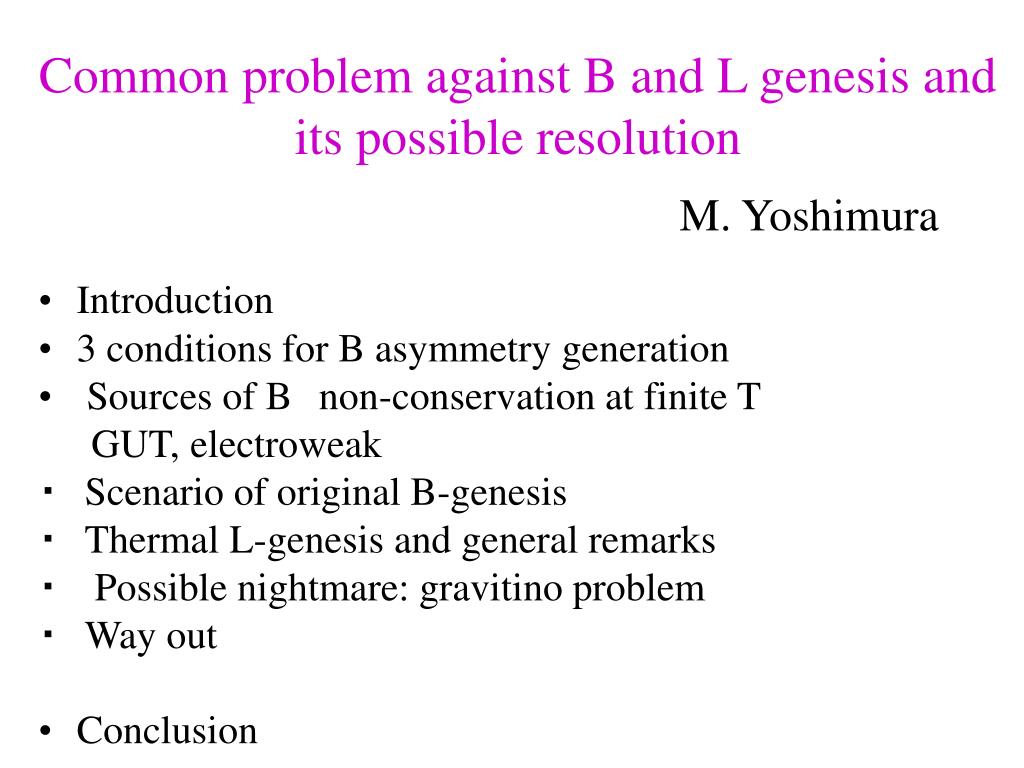 Common problem against B and L genesis and its possible resolution

M. Yoshimura

• Introduction
• 3 conditions for B asymmetry generation
• Sources of B non-conservation at finite T
GUT, electroweak
・ Scenario of original B-genesis
・ Thermal L-genesis and general remarks
・ Possible nightmare: gravitino problem
・ Way out

• Conclusion